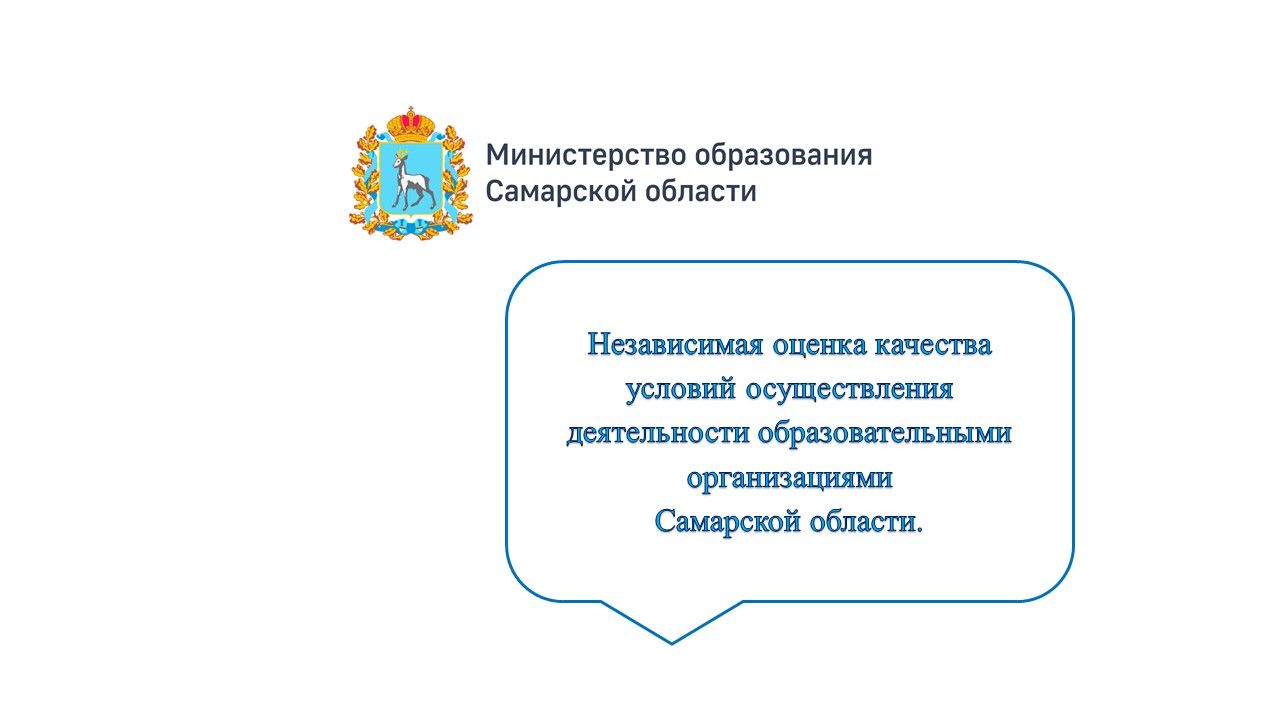 Министерство образования Самарской области

Независимая оценка качества условий осуществления деятельности образовательными организациями Самарской области.